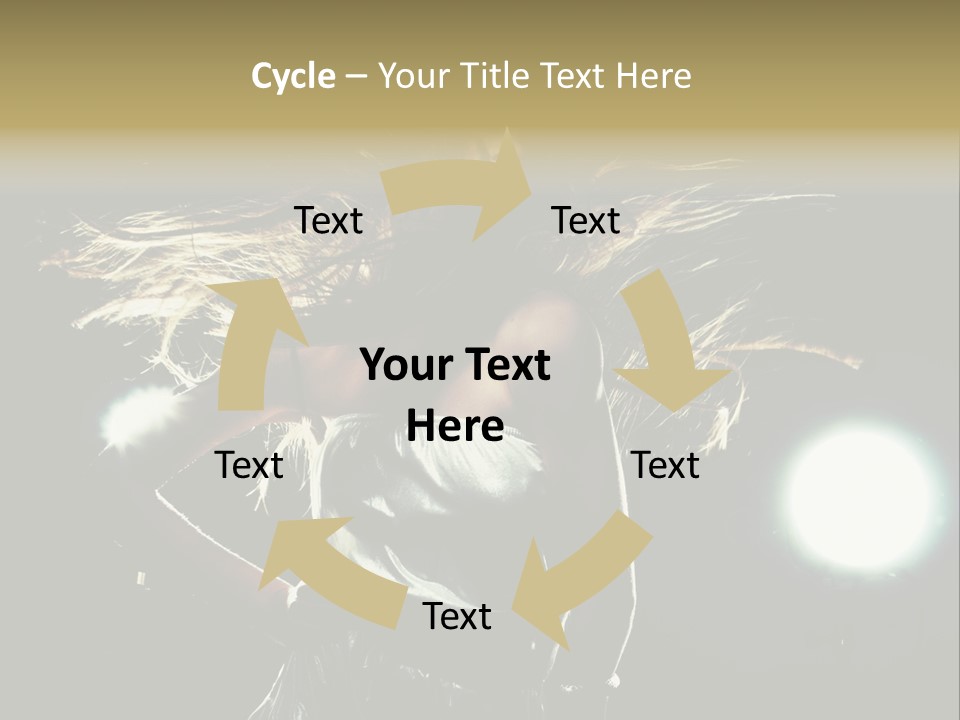 Cycle – Your Title Text Here

Text

Text

Your Text Here

Text

Text

Text